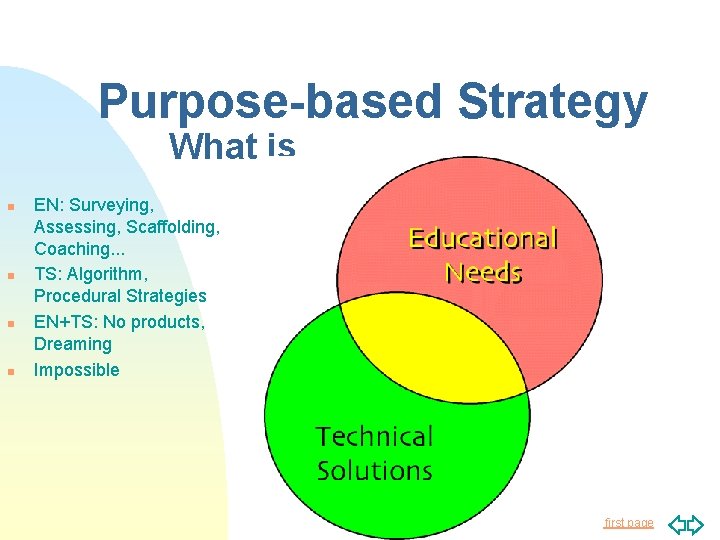 Purpose-based Strategy
What is

- EN: Surveying, Assessing, Scaffolding, Coaching...
- TS: Algorithm, Procedural Strategies
- EN+TS: No products, Dreaming
- Impossible

Educational Needs

Technical Solutions

first page